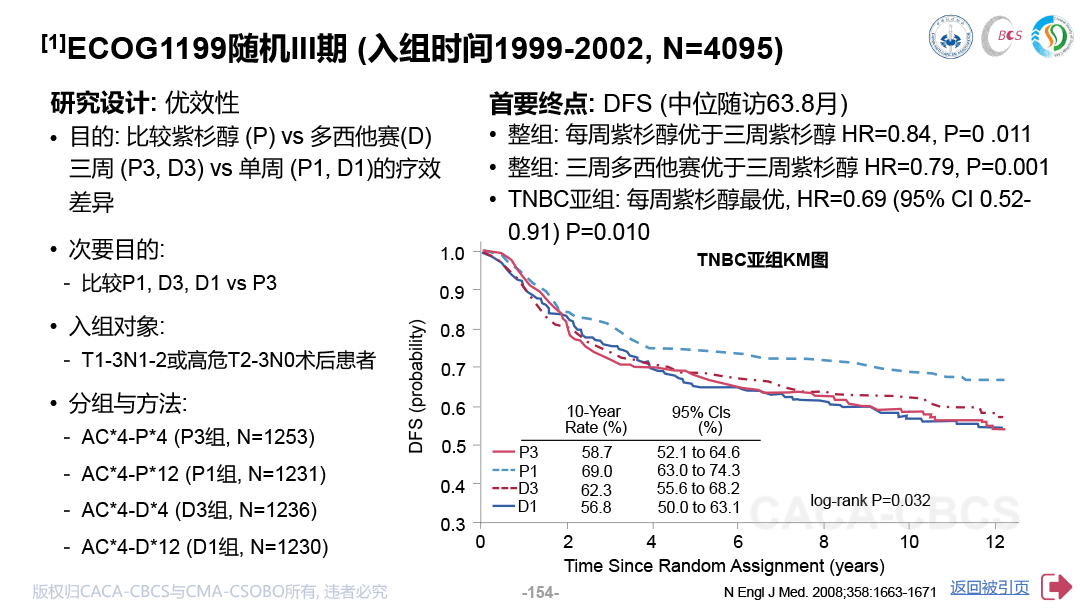 $^{[1]}$ECOG1199随机III期 (入组时间1999-2002, N=4095)

BCS

研究设计: 优效性

• 目的: 比较紫杉醇 (P) vs 多西他赛(D) 三周 (P3, D3) vs 单周 (P1, D1)的疗效差异

• 次要目的:
- 比较P1, D3, D1 vs P3

• 入组对象:
- T1-3N1-2或高危T2-3N0术后患者

• 分组与方法:
- AC*4-P*4 (P3组, N=1253)
- AC*4-P*12 (P1组, N=1231)
- AC*4-D*4 (D3组, N=1236)
- AC*4-D*12 (D1组, N=1230)

首要终点: DFS (中位随访63.8月)

• 整组: 每周紫杉醇优于三周紫杉醇 HR=0.84, P=0 .011
• 整组: 三周多西他赛优于三周紫杉醇 HR=0.79, P=0.001
• TNBC亚组: 每周紫杉醇最优, HR=0.69 (95% CI 0.52-0.91) P=0.010

TNBC亚组KM图

DFS (probability)
1.0
0.9
0.8
0.7
0.6
0.5
0.4
0.3

| | 10-Year Rate (%) | 95% CIs (%) |
|---|---|---|
| P3 | 58.7 | 52.1 to 64.6 |
| P1 | 69.0 | 63.0 to 74.3 |
| D3 | 62.3 | 55.6 to 68.2 |
| D1 | 56.8 | 50.0 to 63.1 |

log-rank P=0.032

CACA-CBCS

0 2 4 6 8 10 12
Time Since Random Assignment (years)

版权归CACA-CBCS与CMA-CSOBO所有, 违者必究 -154- N Engl J Med. 2008;358:1663-1671 返回被引页